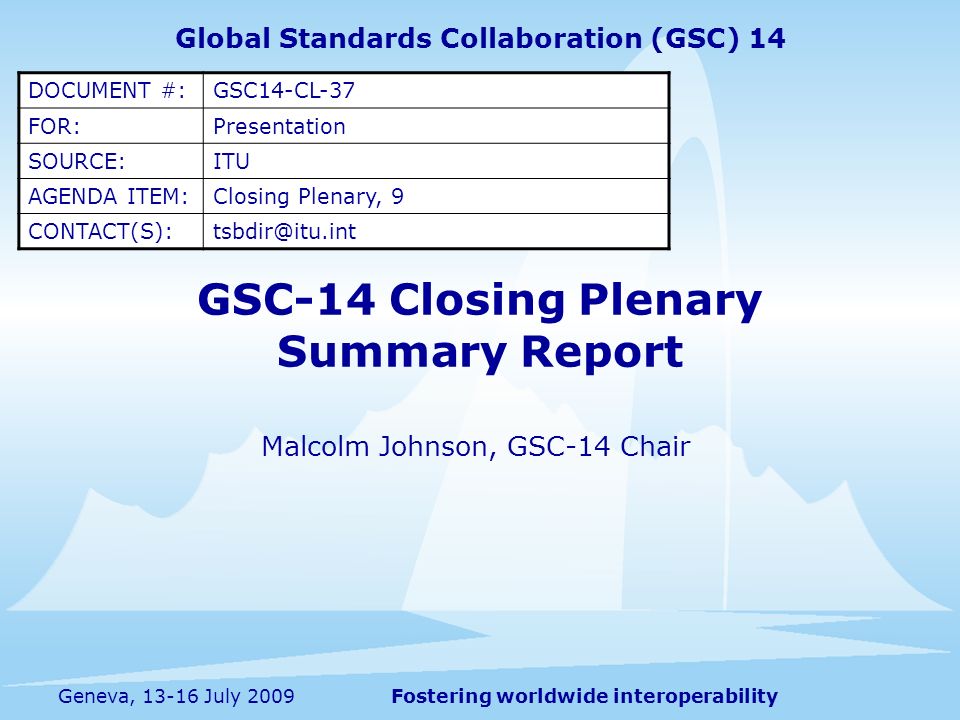 Global Standards Collaboration (GSC) 14

| DOCUMENT #: | GSC14-CL-37 |
|---|---|
| FOR: | Presentation |
| SOURCE: | ITU |
| AGENDA ITEM: | Closing Plenary, 9 |
| CONTACT(S): | tsbdir@itu.int |

GSC-14 Closing Plenary Summary Report

Malcolm Johnson, GSC-14 Chair

Geneva, 13-16 July 2009

Fostering worldwide interoperability